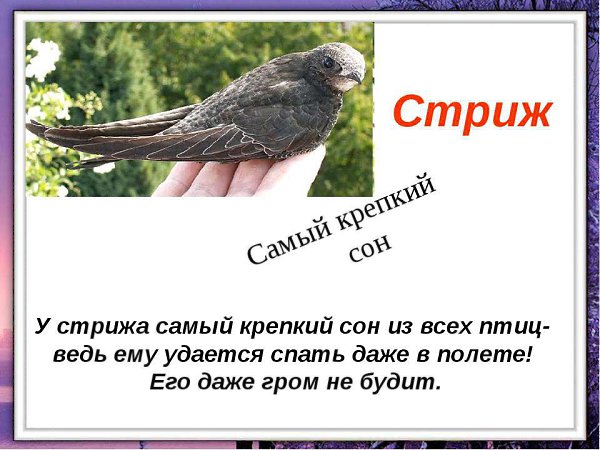 Стриж

Самый крепкий сон

У стрижа самый крепкий сон из всех птиц- ведь ему удается спать даже в полете! Его даже гром не будит.